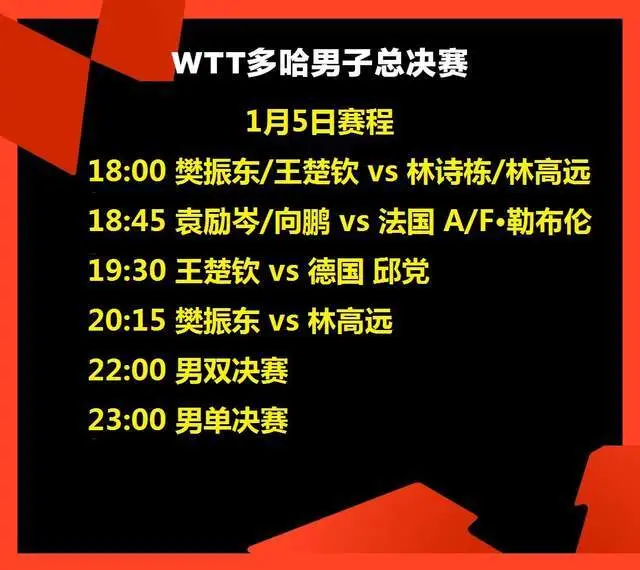 WTT多哈男子总决赛

1月5日赛程

18:00 樊振东/王楚钦 vs 林诗栋/林高远

18:45 袁励岑/向鹏 vs 法国 A/F•勒布伦

19:30 王楚钦 vs 德国 邱党

20:15 樊振东 vs 林高远

22:00 男双决赛

23:00 男单决赛